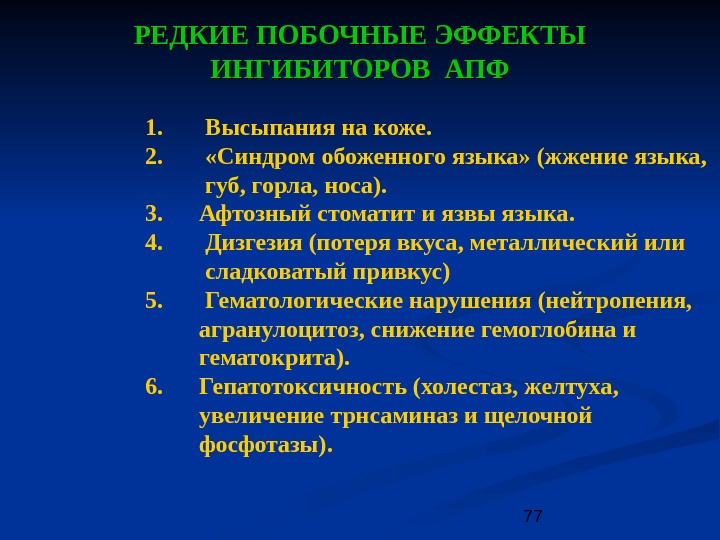 РЕДКИЕ ПОБОЧНЫЕ ЭФФЕКТЫ ИНГИБИТОРОВ АПФ

1. Высыпания на коже.
2. «Синдром обоженного языка» (жжение языка, губ, горла, носа).
3. Афтозный стоматит и язвы языка.
4. Дизгезия (потеря вкуса, металлический или сладковатый привкус)
5. Гематологические нарушения (нейтропения, агранулоцитоз, снижение гемоглобина и гематокрита).
6. Гепатотоксичность (холестаз, желтуха, увеличение трнсаминаз и щелочной фосфотазы).

77